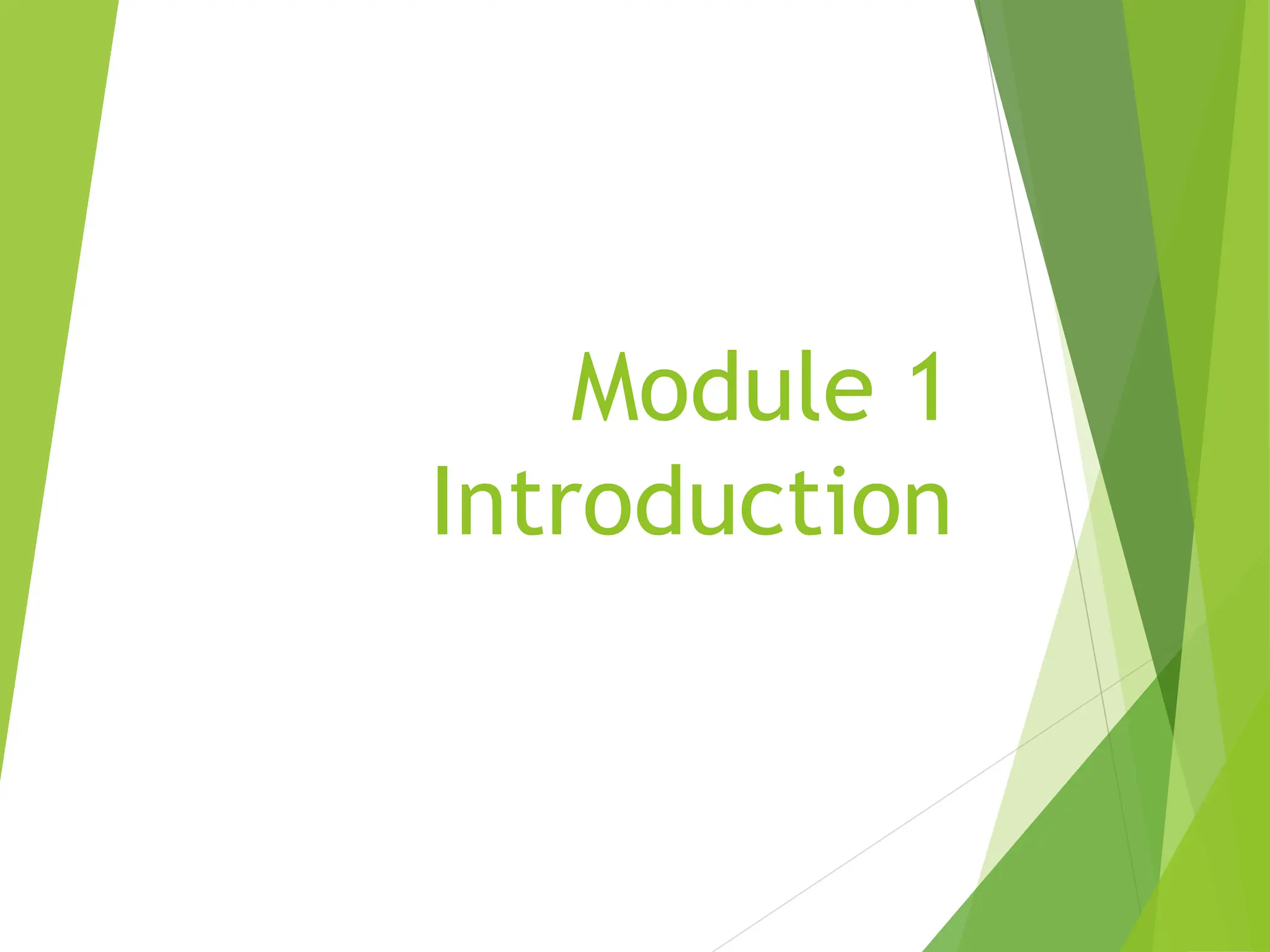 Module 1
Introduction